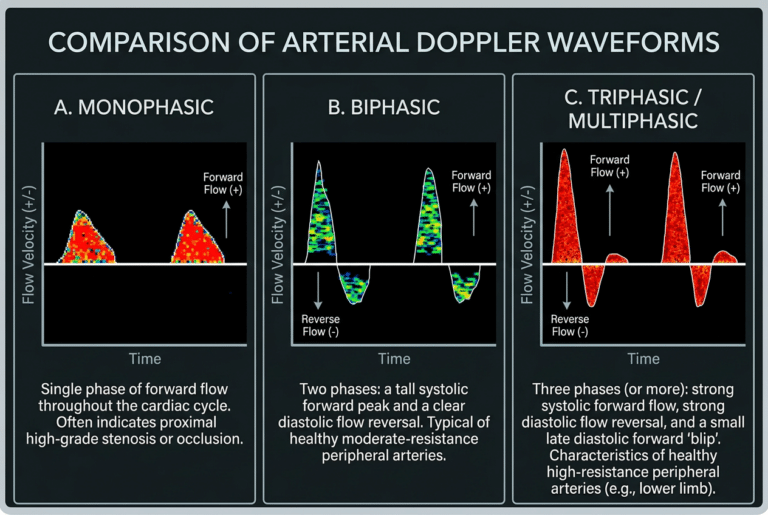 COMPARISON OF ARTERIAL DOPPLER WAVEFORMS

A. MONOPHASIC

Flow Velocity (+/-)

Forward Flow (+)

Time

Single phase of forward flow throughout the cardiac cycle. Often indicates proximal high-grade stenosis or occlusion.

B. BIPHASIC

Flow Velocity (+/-)

Forward Flow (+)

Reverse Flow (-)

Time

Two phases: a tall systolic forward peak and a clear diastolic flow reversal. Typical of healthy moderate-resistance peripheral arteries.

C. TRIPHASIC / MULTIPHASIC

Flow Velocity (+/-)

Forward Flow (+)

Forward Flow (+)

Reverse Flow (-)

Time

Three phases (or more): strong systolic forward flow, strong diastolic flow reversal, and a small late diastolic forward 'blip'. Characteristics of healthy high-resistance peripheral arteries (e.g., lower limb).